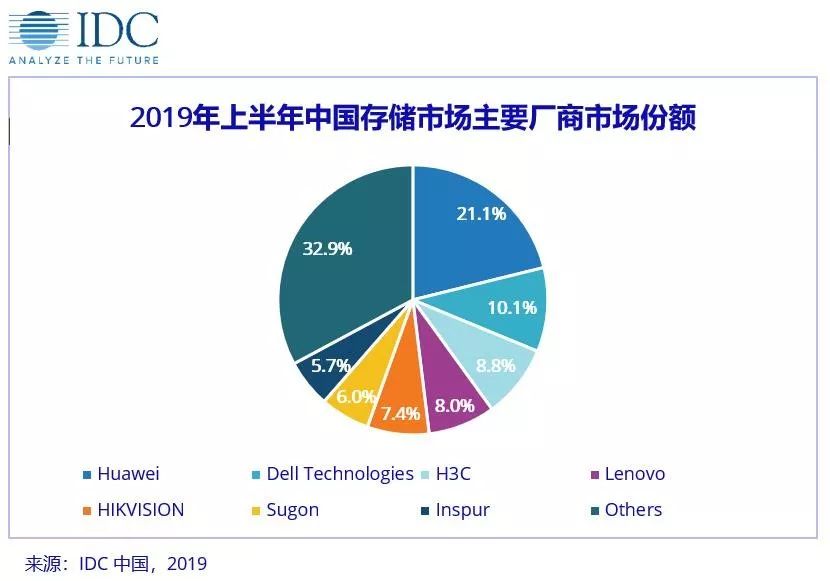 IDC
ANALYZE THE FUTURE

2019年上半年中国存储市场主要厂商市场份额

21.1%
10.1%
8.8%
8.0%
7.4%
6.0%
5.7%
32.9%

Huawei
Dell Technologies
H3C
Lenovo
HIKVISION
Sugon
Inspur
Others

来源：IDC 中国，2019